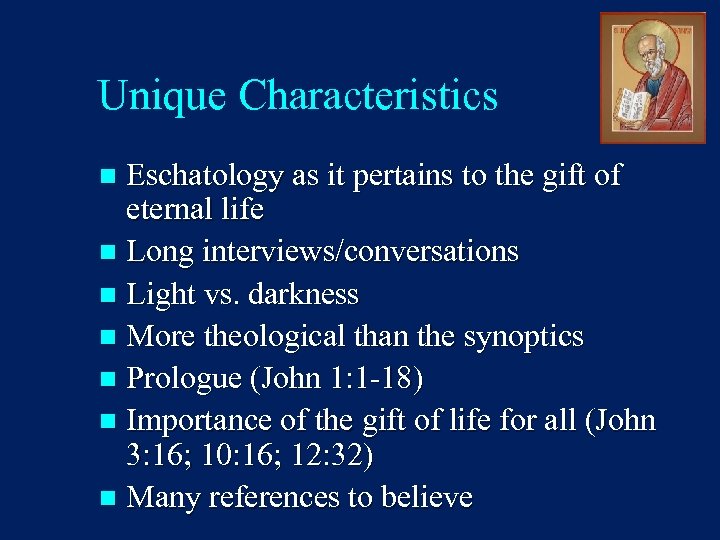 Unique Characteristics

- Eschatology as it pertains to the gift of eternal life
- Long interviews/conversations
- Light vs. darkness
- More theological than the synoptics
- Prologue (John 1:1-18)
- Importance of the gift of life for all (John 3:16; 10:16; 12:32)
- Many references to believe